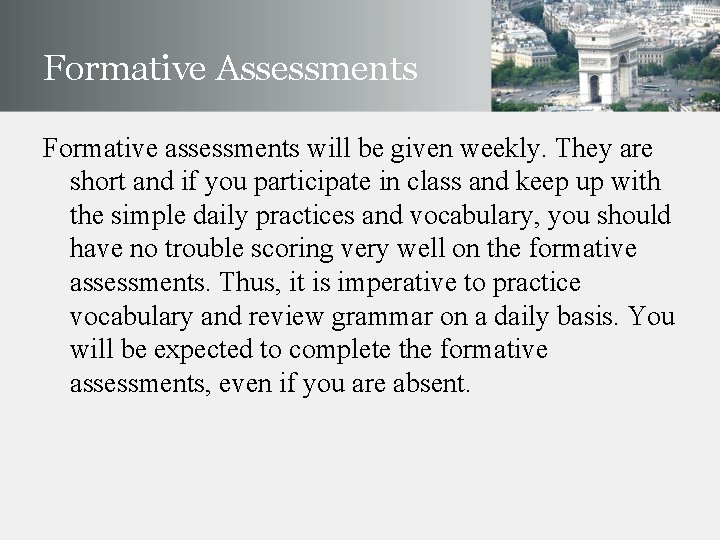 Formative Assessments

Formative assessments will be given weekly. They are short and if you participate in class and keep up with the simple daily practices and vocabulary, you should have no trouble scoring very well on the formative assessments. Thus, it is imperative to practice vocabulary and review grammar on a daily basis. You will be expected to complete the formative assessments, even if you are absent.